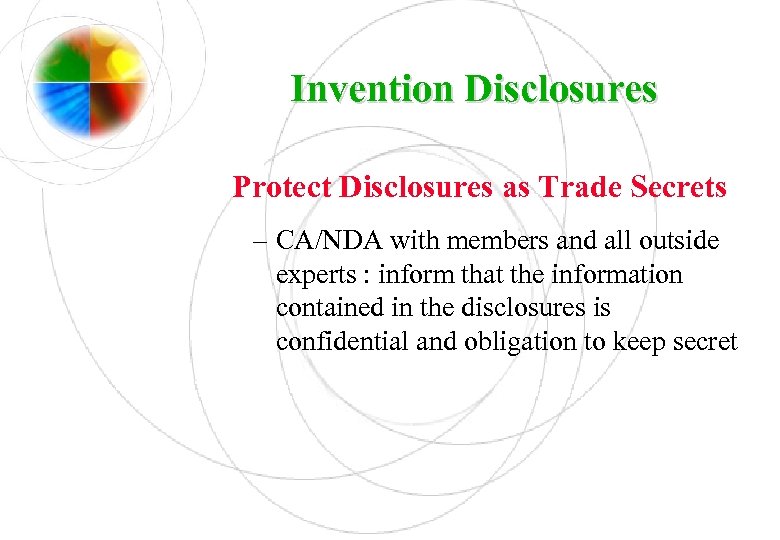 Invention Disclosures

Protect Disclosures as Trade Secrets

– CA/NDA with members and all outside experts : inform that the information contained in the disclosures is confidential and obligation to keep secret